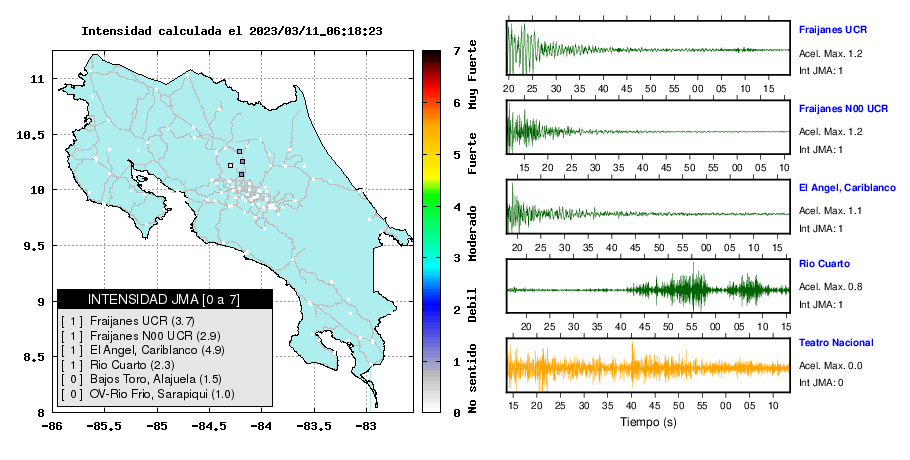 Intensidad calculada el 2023/03/11_06:18:23

11
10.5
10
9.5
9
8.5
8
-86
-85.5
-85
-84.5
-84
-83.5
-83

INTENSIDAD JMA [0 a 7]
[ 1 ] Fraijanes UCR (3.7)
[ 1 ] Fraijanes N00 UCR (2.9)
[ 1 ] El Angel, Cariblanco (4.9)
[ 1 ] Rio Cuarto (2.3)
[ 0 ] Bajos Toro, Alajuela (1.5)
[ 0 ] OV-Rio Frio, Sarapiqui (1.0)

7
6
5
4
3
2
1
0
Muy Fuerte
Fuerte
Moderado
Debil
No sentido

20 25 30 35 40 45 50 55 00 05 10 15
Fraijanes UCR
Acel. Max. 1.2
Int JMA: 1

15 20 25 30 35 40 45 50 55 00 05 10
Fraijanes N00 UCR
Acel. Max. 1.2
Int JMA: 1

20 25 30 35 40 45 50 55 00 05 10 15
El Angel, Cariblanco
Acel. Max. 1.1
Int JMA: 1

20 25 30 35 40 45 50 55 00 05 10 15
Rio Cuarto
Acel. Max. 0.8
Int JMA: 1

15 20 25 30 35 40 45 50 55 00 05 10
Teatro Nacional
Acel. Max. 0.0
Int JMA: 0

Tiempo (s)